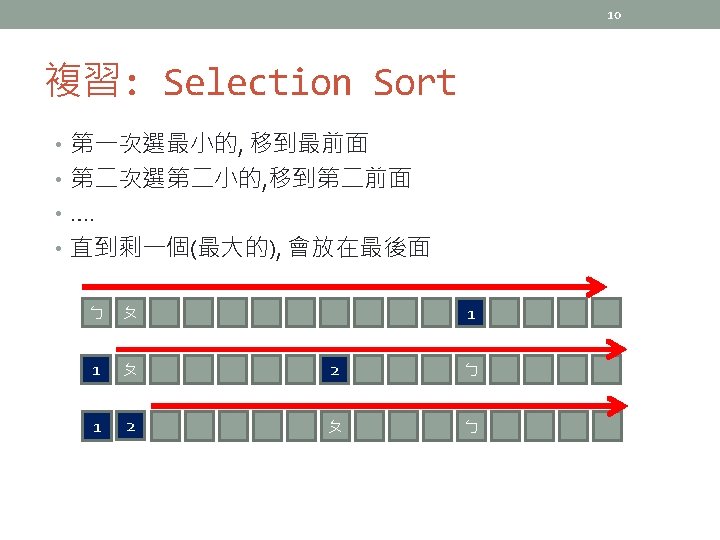 10

複習: Selection Sort

• 第一次選最小的, 移到最前面
• 第二次選第二小的,移到第二前面
• ….
• 直到剩一個(最大的), 會放在最後面

ㄅ ㄆ 1

1 ㄆ 2 ㄅ

1 2 ㄆ ㄅ